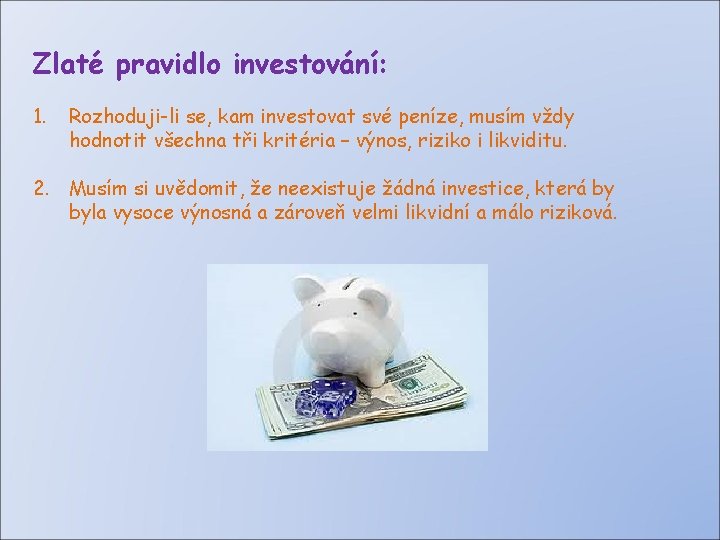 Zlaté pravidlo investování:

1. Rozhoduji-li se, kam investovat své peníze, musím vždy hodnotit všechna tři kritéria – výnos, riziko i likviditu.

2. Musím si uvědomit, že neexistuje žádná investice, která by byla vysoce výnosná a zároveň velmi likvidní a málo riziková.